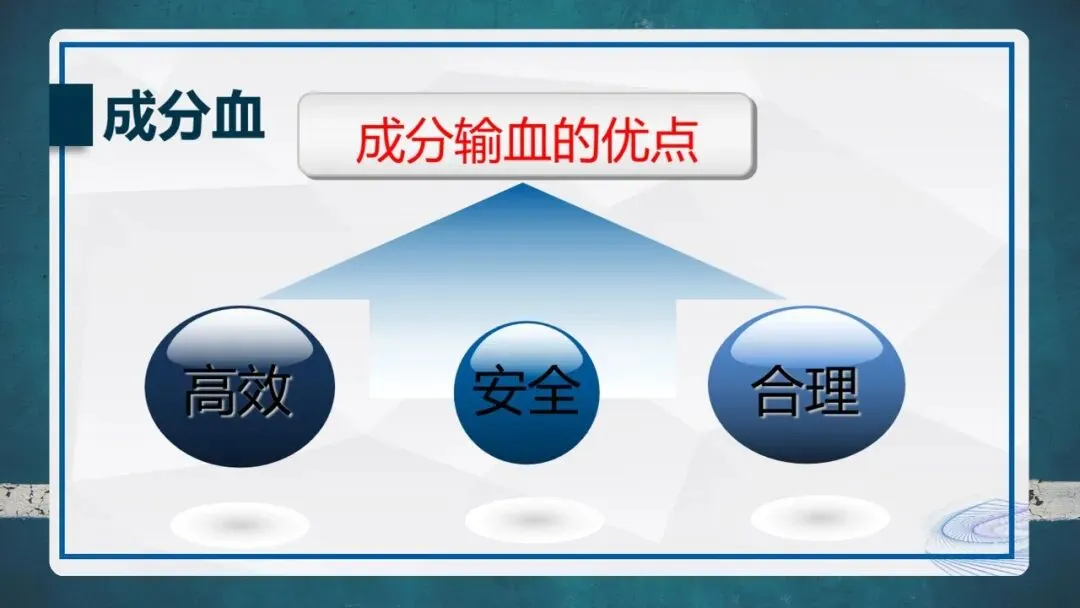 成分血

成分输血的优点

高效

安全

合理